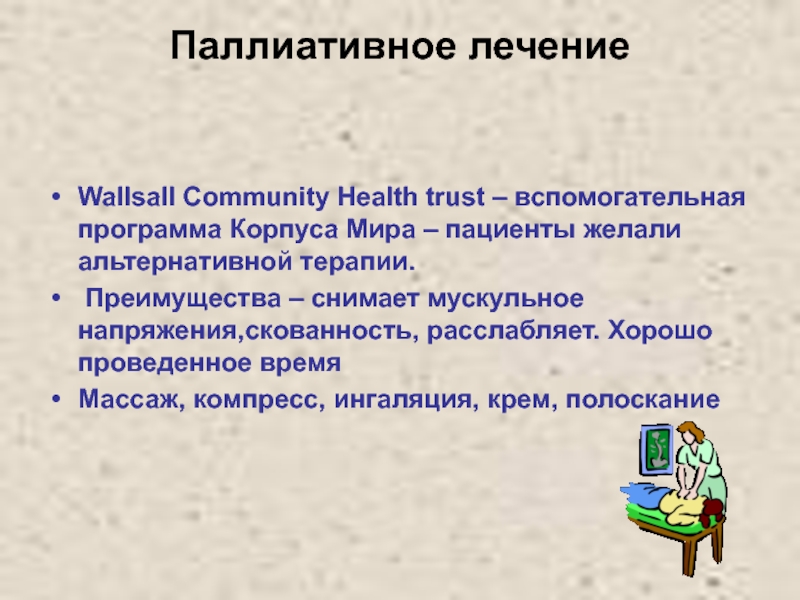 Паллиативное лечение

• Wallsall Community Health trust – вспомогательная программа Корпуса Мира – пациенты желали альтернативной терапии.

• Преимущества – снимает мускульное напряжения,скованность, расслабляет. Хорошо проведенное время

• Массаж, компресс, ингаляция, крем, полоскание